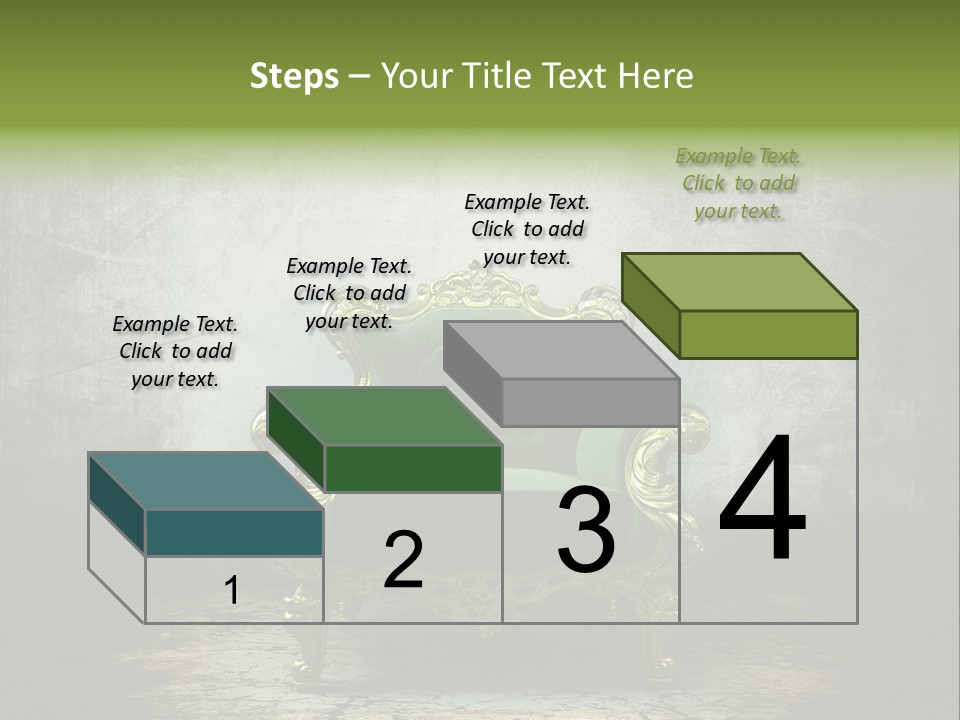 Steps – Your Title Text Here

Example Text. Click to add your text.

Example Text. Click to add your text.

Example Text. Click to add your text.

Example Text. Click to add your text.

1

2

3

4